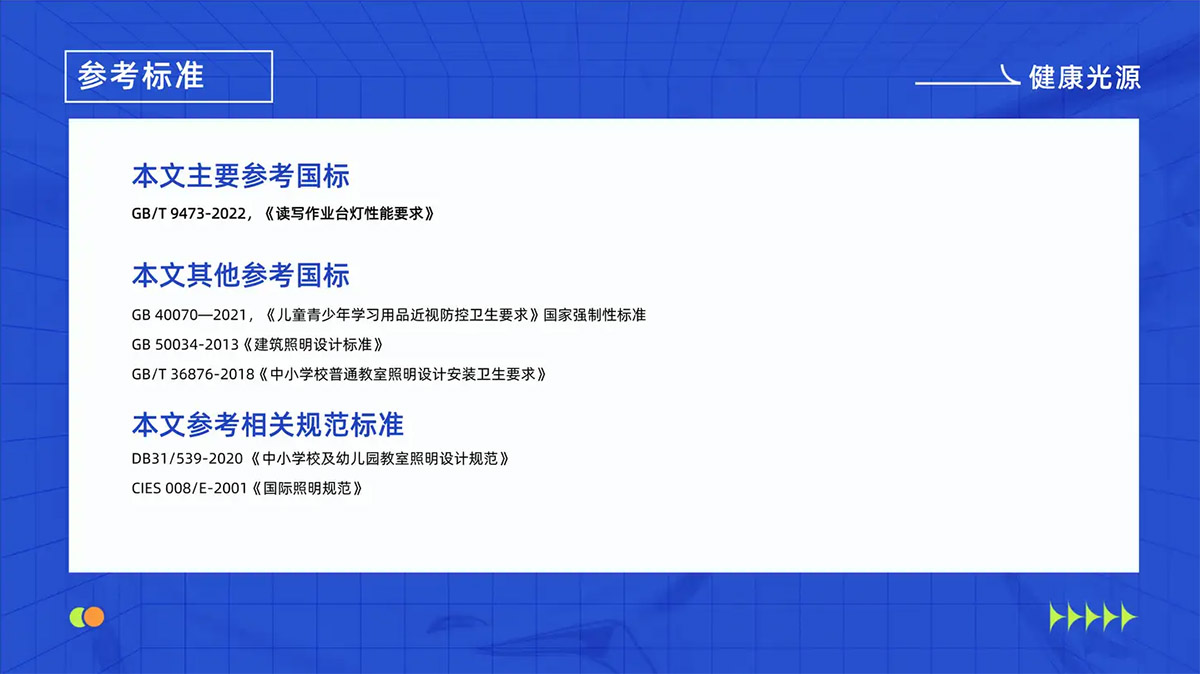 参考标准

健康光源

本文主要参考国标

GB/T 9473-2022，《读写作业台灯性能要求》

本文其他参考国标

GB 40070—2021，《儿童青少年学习用品近视防控卫生要求》国家强制性标准

GB 50034-2013《建筑照明设计标准》

GB/T 36876-2018《中小学校普通教室照明设计安装卫生要求》

本文参考相关规范标准

DB31/539-2020《中小学校及幼儿园教室照明设计规范》

CIES 008/E-2001《国际照明规范》